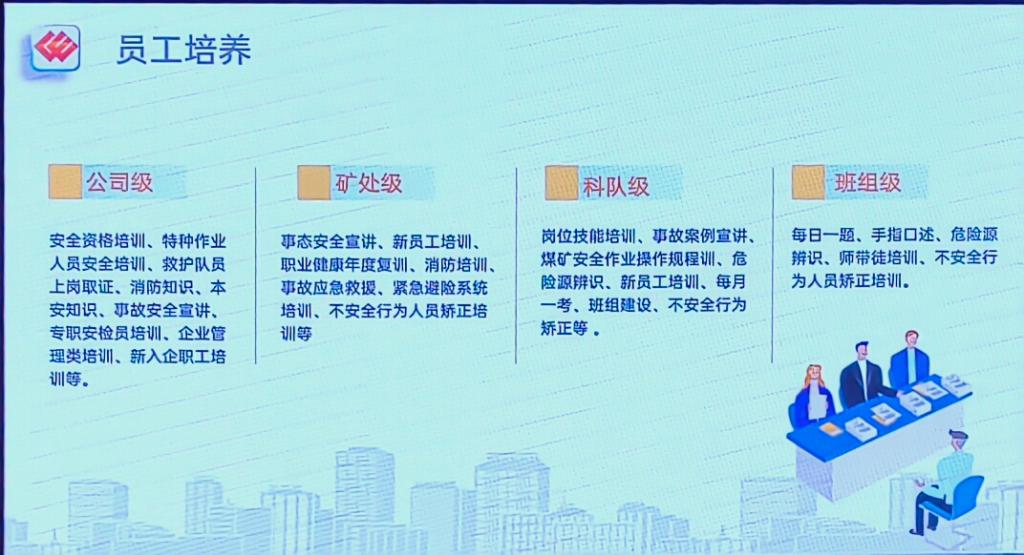 员工培养

公司级

安全资格培训、特种作业人员安全培训、救护队员上岗取证、消防知识、本安知识、事故安全宣讲、专职安检员培训、企业管理类培训、新入企职工培训等。

矿处级

事态安全宣讲、新员工培训、职业健康年度复训、消防培训、事故应急救援、紧急避险系统培训、不安全行为人员矫正培训等

科队级

岗位技能培训、事故案例宣讲、煤矿安全作业操作规程训、危险源辨识、新员工培训、每月一考、班组建设、不安全行为矫正等 。

班组级

每日一题、手指口述、危险源辨识、师带徒培训、不安全行为人员矫正培训。